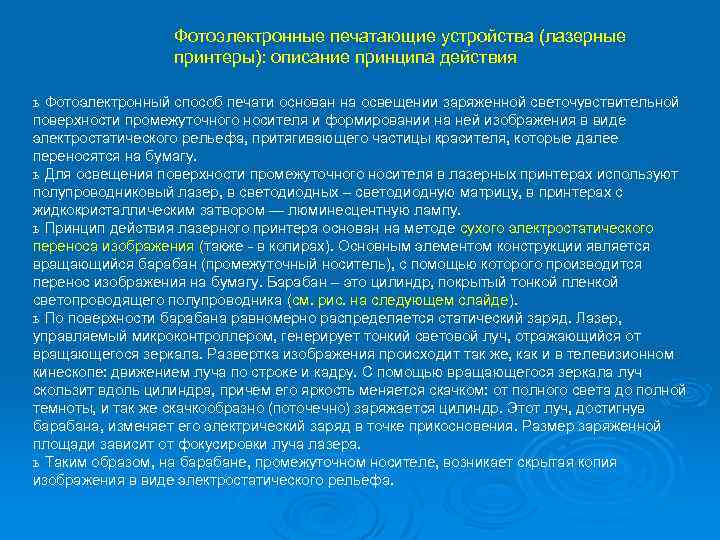 Фотоэлектронные печатающие устройства (лазерные принтеры): описание принципа действия

ъ Фотоэлектронный способ печати основан на освещении заряженной светочувствительной поверхности промежуточного носителя и формировании на ней изображения в виде электростатического рельефа, притягивающего частицы красителя, которые далее переносятся на бумагу.
ъ Для освещения поверхности промежуточного носителя в лазерных принтерах используют полупроводниковый лазер, в светодиодных – светодиодную матрицу, в принтерах с жидкокристаллическим затвором — люминесцентную лампу.
ъ Принцип действия лазерного принтера основан на методе сухого электростатического переноса изображения (также - в копирах). Основным элементом конструкции является вращающийся барабан (промежуточный носитель), с помощью которого производится перенос изображения на бумагу. Барабан – это цилиндр, покрытый тонкой пленкой светопроводящего полупроводника (см. рис. на следующем слайде).
ъ По поверхности барабана равномерно распределяется статический заряд. Лазер, управляемый микроконтроллером, генерирует тонкий световой луч, отражающийся от вращающегося зеркала. Развертка изображения происходит так же, как и в телевизионном кинескопе: движением луча по строке и кадру. С помощью вращающегося зеркала луч скользит вдоль цилиндра, причем его яркость меняется скачком: от полного света до полной темноты, и так же скачкообразно (поточечно) заряжается цилиндр. Этот луч, достигнув барабана, изменяет его электрический заряд в точке прикосновения. Размер заряженной площади зависит от фокусировки луча лазера.
ъ Таким образом, на барабане, промежуточном носителе, возникает скрытая копия изображения в виде электростатического рельефа.